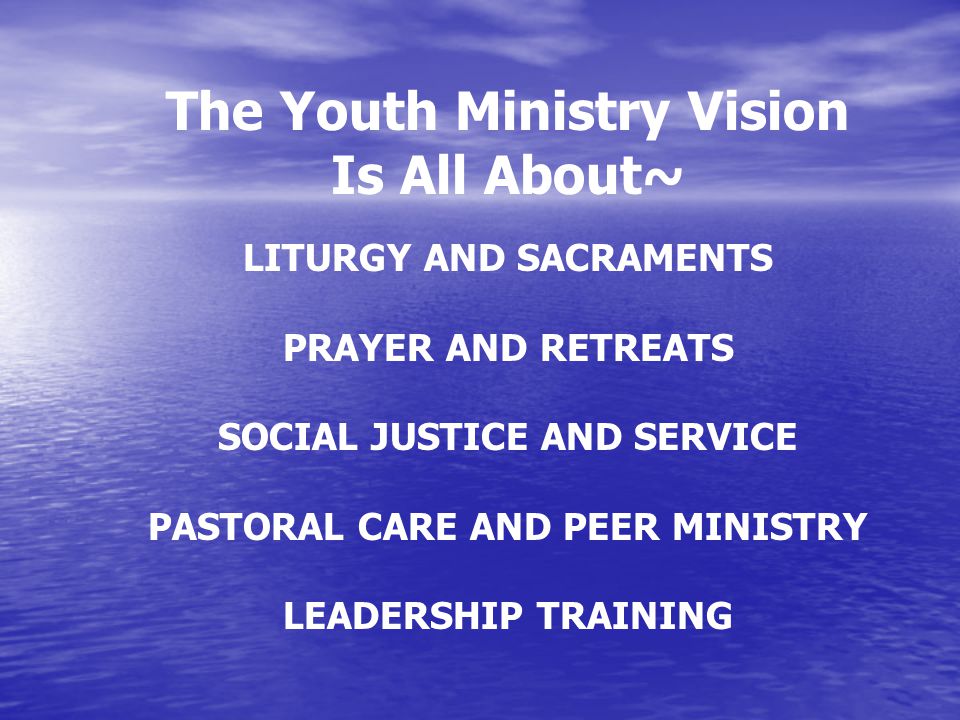 The Youth Ministry Vision
Is All About~

LITURGY AND SACRAMENTS

PRAYER AND RETREATS

SOCIAL JUSTICE AND SERVICE

PASTORAL CARE AND PEER MINISTRY

LEADERSHIP TRAINING